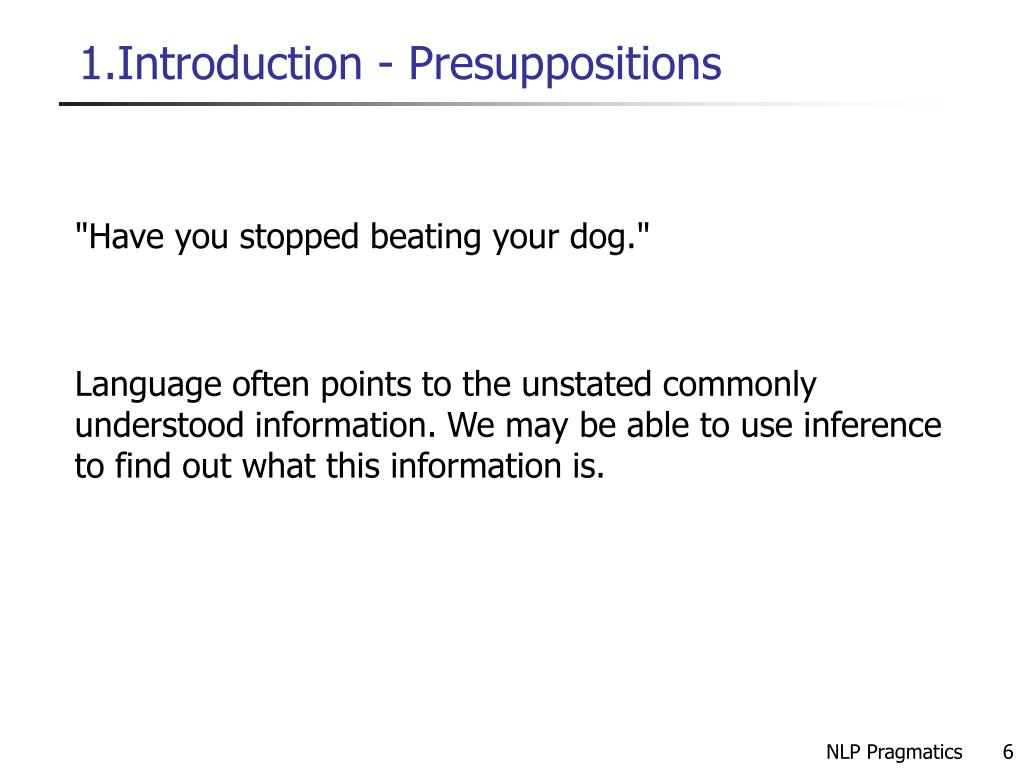 1.Introduction - Presuppositions

"Have you stopped beating your dog."

Language often points to the unstated commonly understood information. We may be able to use inference to find out what this information is.

NLP Pragmatics 6